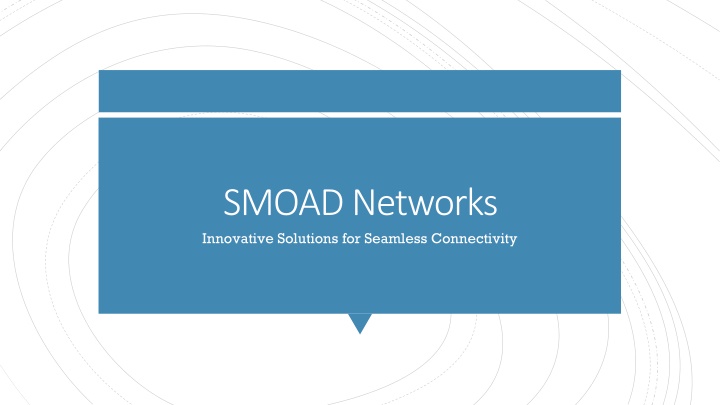 SMOAD Networks

Innovative Solutions for Seamless Connectivity